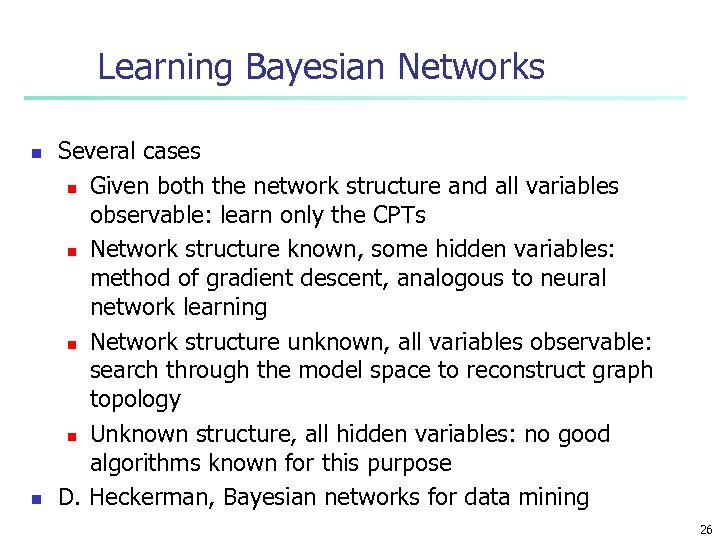 Learning Bayesian Networks

- Several cases
  - Given both the network structure and all variables observable: learn only the CPTs
  - Network structure known, some hidden variables: method of gradient descent, analogous to neural network learning
  - Network structure unknown, all variables observable: search through the model space to reconstruct graph topology
  - Unknown structure, all hidden variables: no good algorithms known for this purpose
- D. Heckerman, Bayesian networks for data mining

26